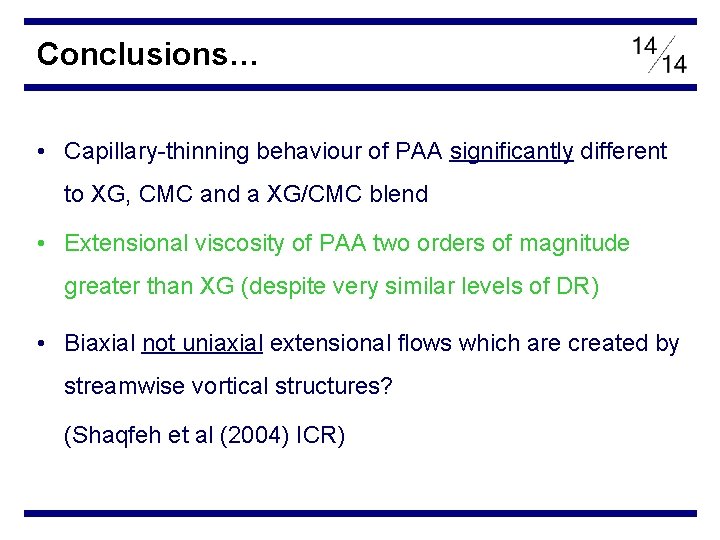 Conclusions…

14/14

• Capillary-thinning behaviour of PAA significantly different to XG, CMC and a XG/CMC blend

• Extensional viscosity of PAA two orders of magnitude greater than XG (despite very similar levels of DR)

• Biaxial not uniaxial extensional flows which are created by streamwise vortical structures?

(Shaqfeh et al (2004) ICR)